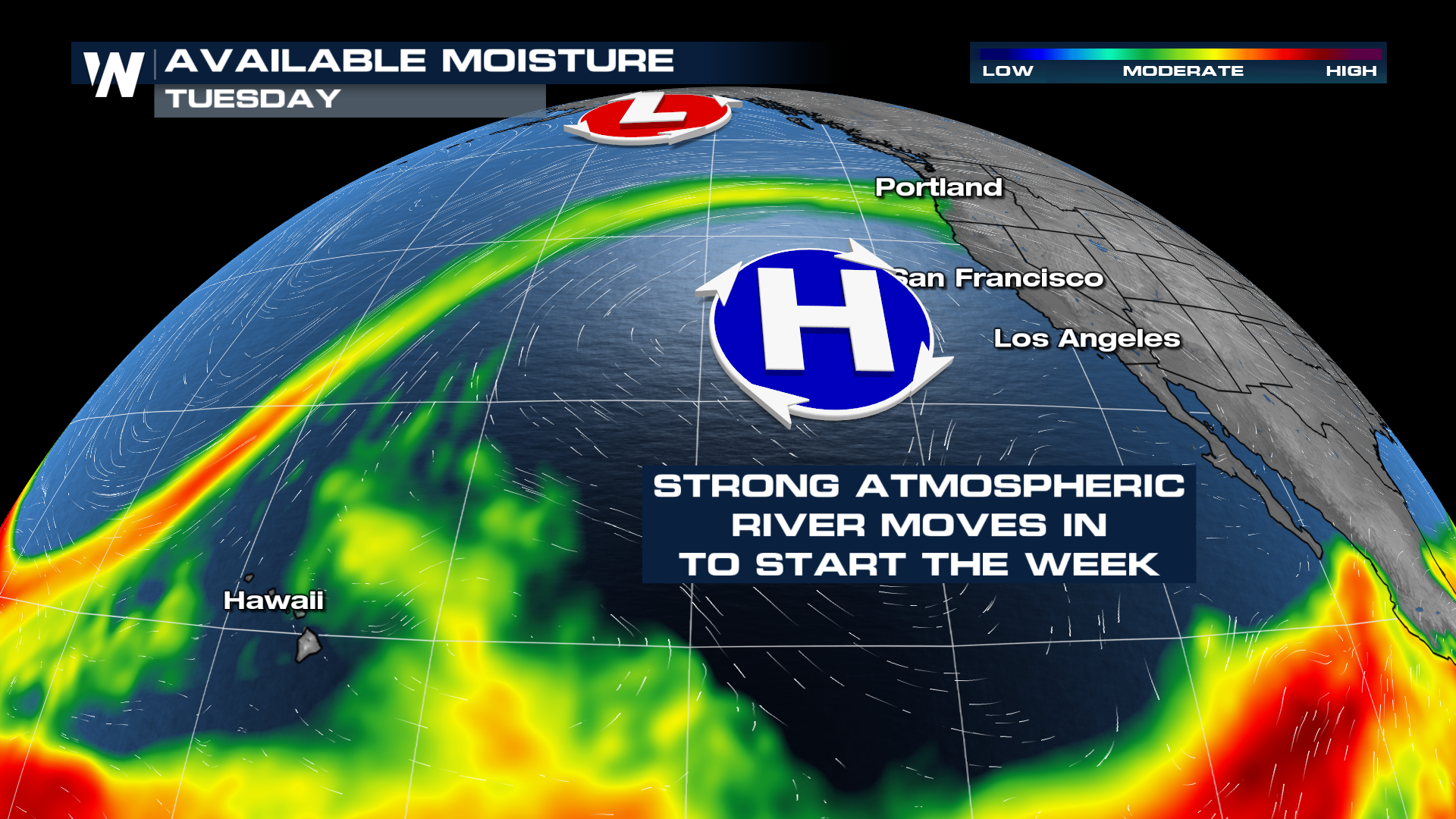 W AVAILABLE MOISTURE
TUESDAY

LOW MODERATE HIGH

L

Portland

H

San Francisco

Los Angeles

STRONG ATMOSPHERIC RIVER MOVES IN TO START THE WEEK

Hawaii